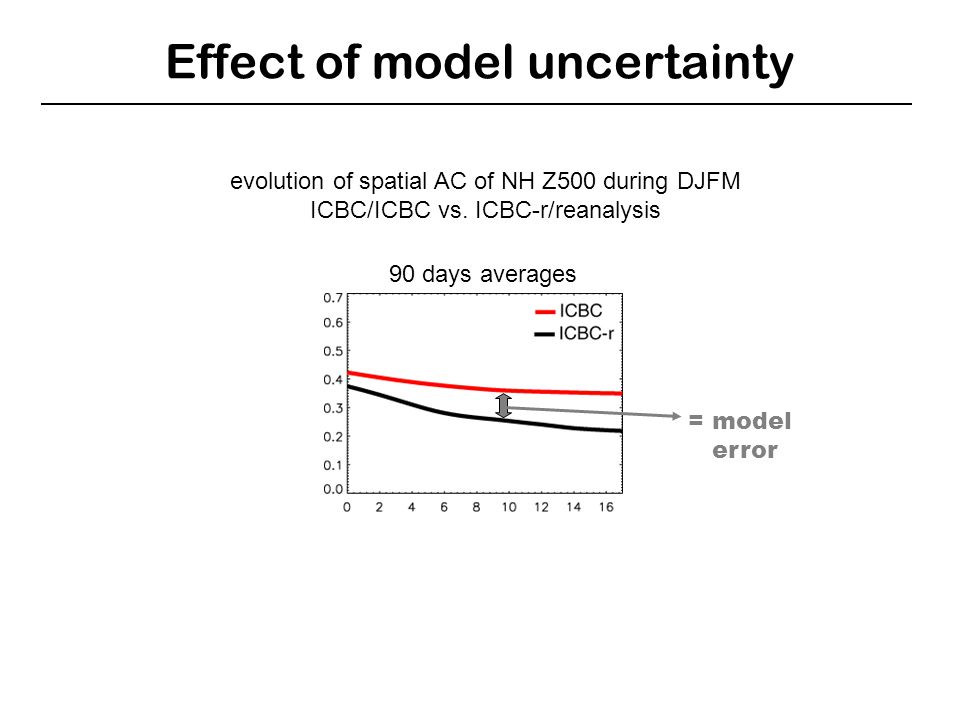 Effect of model uncertainty

evolution of spatial AC of NH Z500 during DJFM
ICBC/ICBC vs. ICBC-r/reanalysis

90 days averages

0.7
0.6
0.5
0.4
0.3
0.2
0.1
0.0

0 2 4 6 8 10 12 14 16

ICBC
ICBC-r

= model error